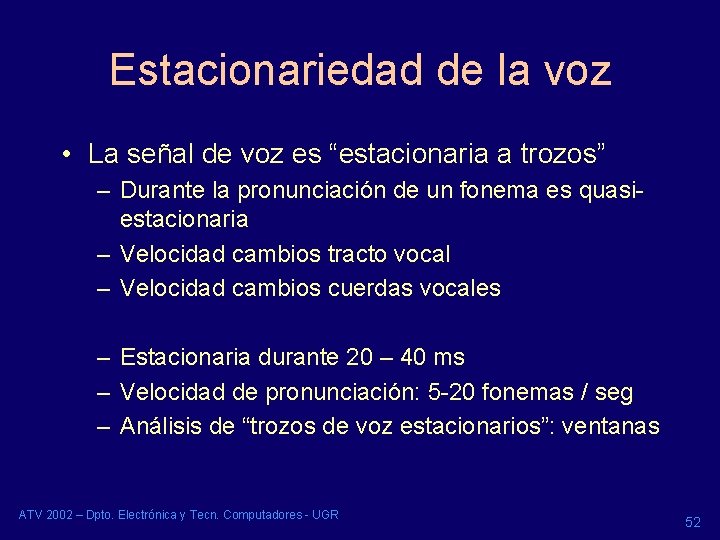 Estacionariedad de la voz

• La señal de voz es “estacionaria a trozos”
– Durante la pronunciación de un fonema es quasi-estacionaria
– Velocidad cambios tracto vocal
– Velocidad cambios cuerdas vocales

– Estacionaria durante 20 – 40 ms
– Velocidad de pronunciación: 5-20 fonemas / seg
– Análisis de “trozos de voz estacionarios”: ventanas

ATV 2002 – Dpto. Electrónica y Tecn. Computadores - UGR

52